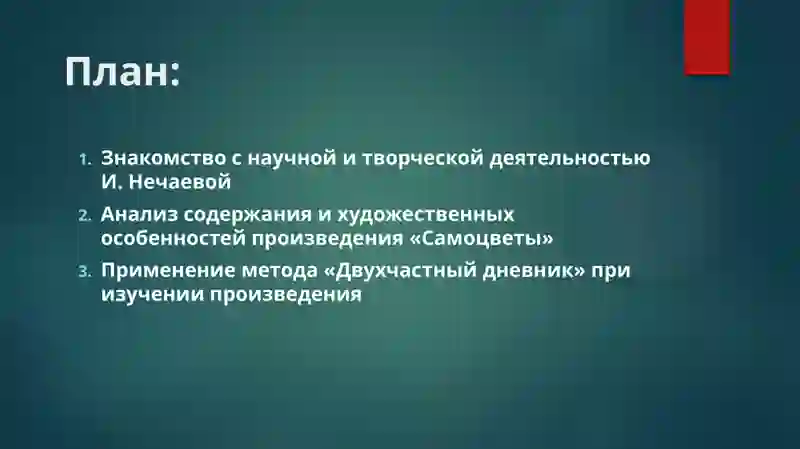 План:

1. Знакомство с научной и творческой деятельностью И. Нечаевой
2. Анализ содержания и художественных особенностей произведения «Самоцветы»
3. Применение метода «Двухчастный дневник» при изучении произведения